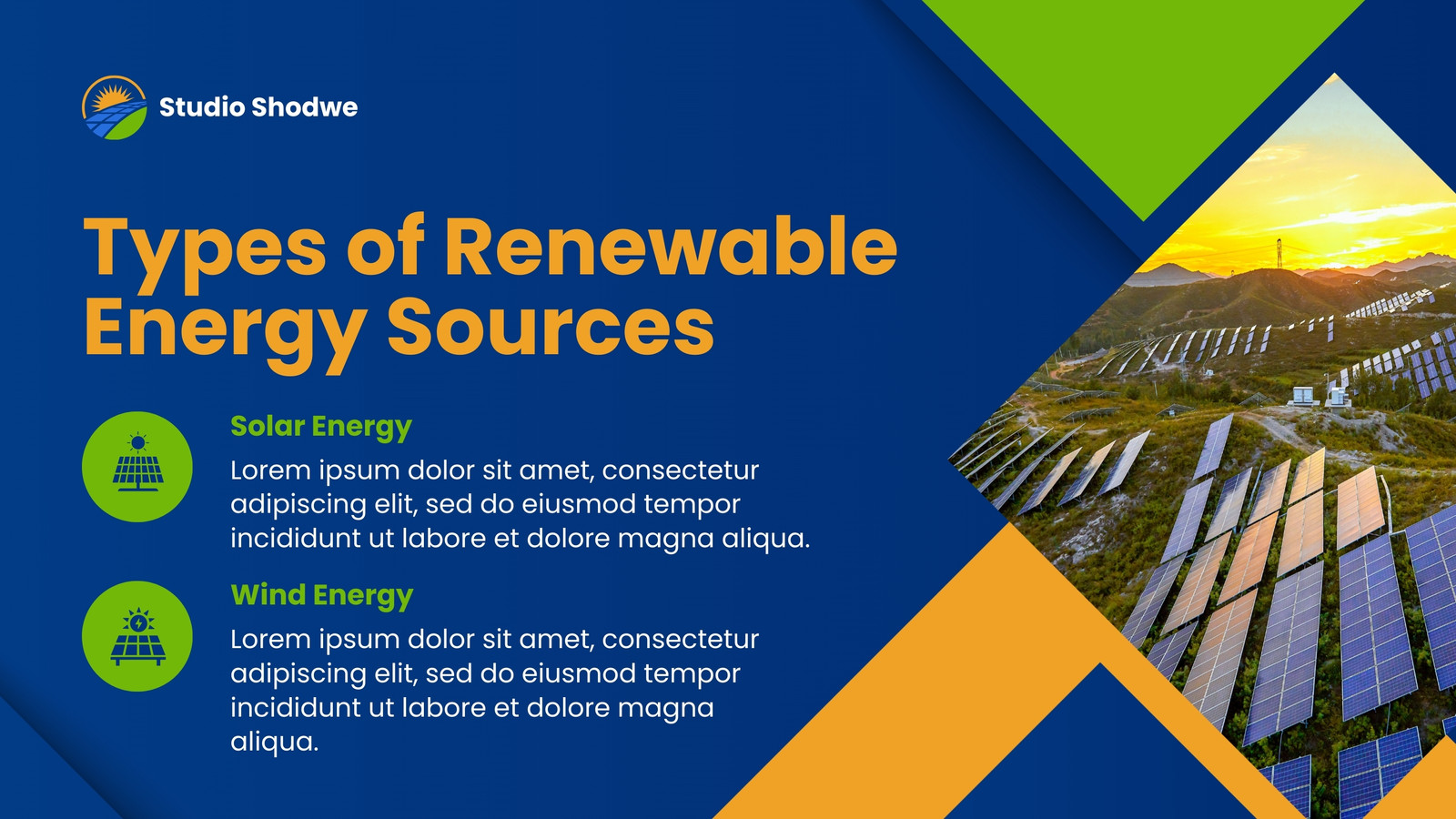 Studio Shodwe

Types of Renewable Energy Sources

Solar Energy

Lorem ipsum dolor sit amet, consectetur adipiscing elit, sed do eiusmod tempor incididunt ut labore et dolore magna aliqua.

Wind Energy

Lorem ipsum dolor sit amet, consectetur adipiscing elit, sed do eiusmod tempor incididunt ut labore et dolore magna aliqua.